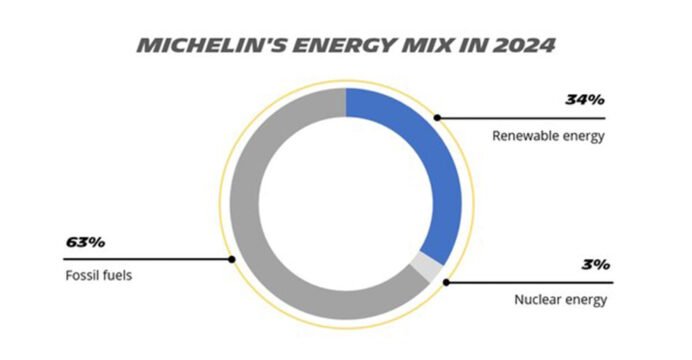 MICHELIN'S ENERGY MIX IN 2024

34%
Renewable energy

63%
Fossil fuels

3%
Nuclear energy